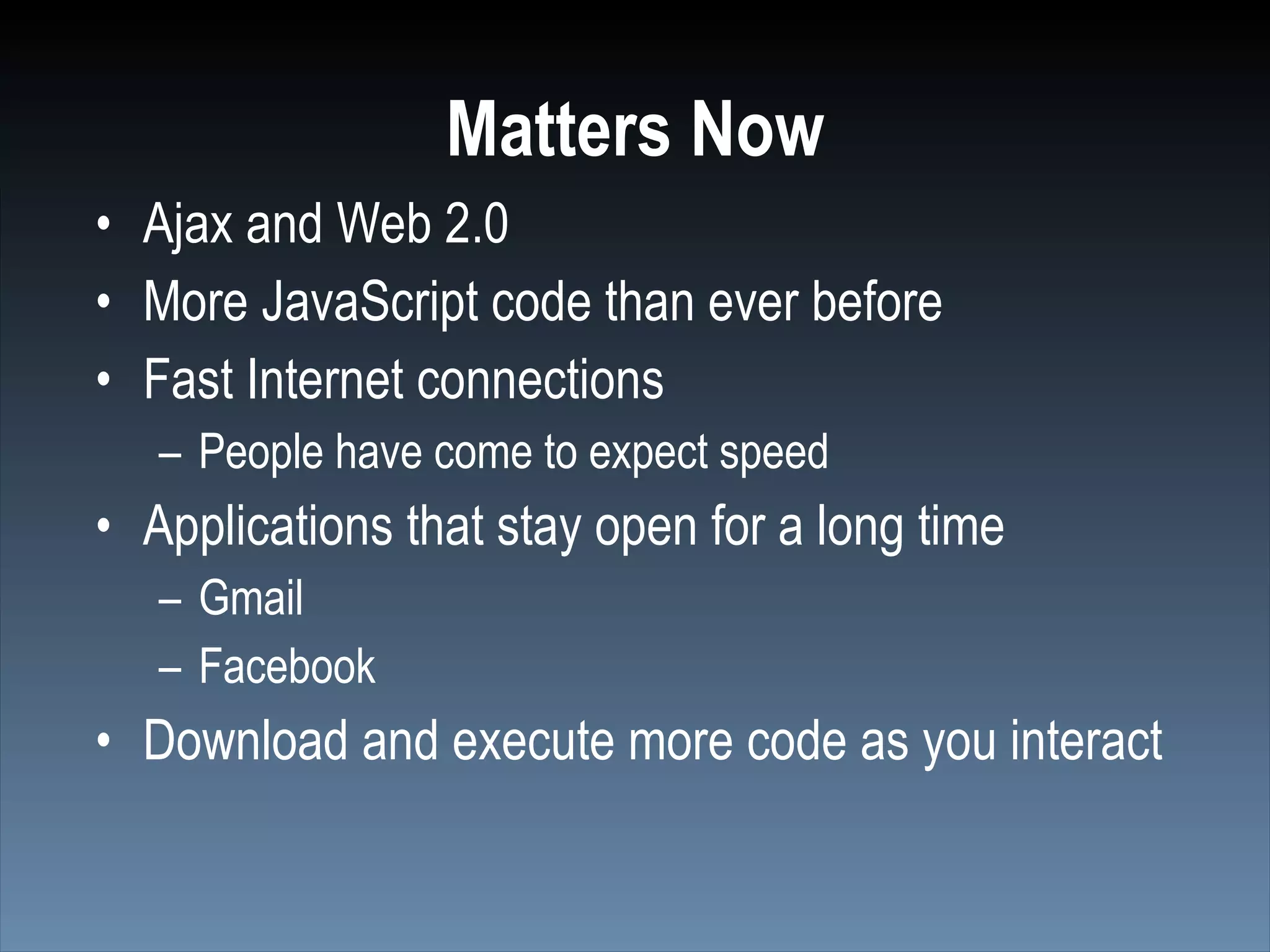 Matters Now

• Ajax and Web 2.0
• More JavaScript code than ever before
• Fast Internet connections
  – People have come to expect speed
• Applications that stay open for a long time
  – Gmail
  – Facebook
• Download and execute more code as you interact